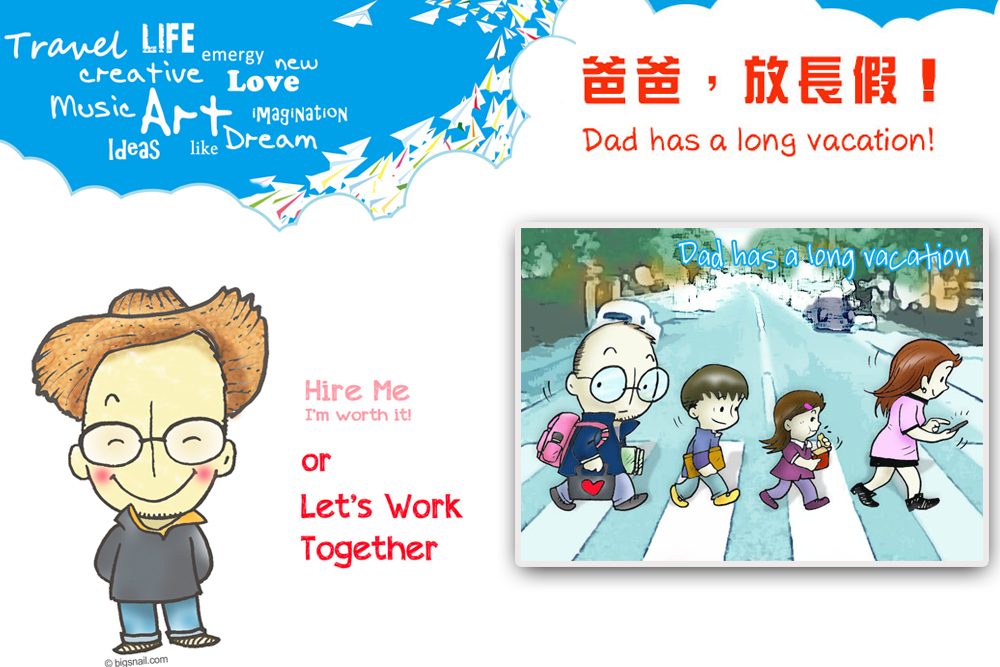 Travel LIFE emergy new creative Love Music Art imagination Ideas like Dream

爸爸，放長假！
Dad has a long vacation!

Dad has a long vacation

Hire Me
I'm worth it!
or
Let's Work Together

© bigsnail.com